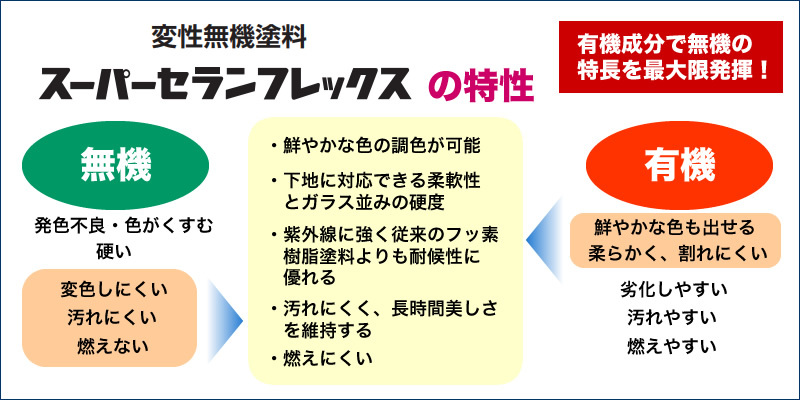 変性無機塗料

スーパーセランフレックス の特性

有機成分で無機の特長を最大限発揮！

無機

発色不良・色がくすむ
硬い

変色しにくい
汚れにくい
燃えない

・鮮やかな色の調色が可能
・下地に対応できる柔軟性とガラス並みの硬度
・紫外線に強く従来のフッ素樹脂塗料よりも耐候性に優れる
・汚れにくく、長時間美しさを維持する
・燃えにくい

有機

鮮やかな色も出せる
柔らかく、割れにくい

劣化しやすい
汚れやすい
燃えやすい